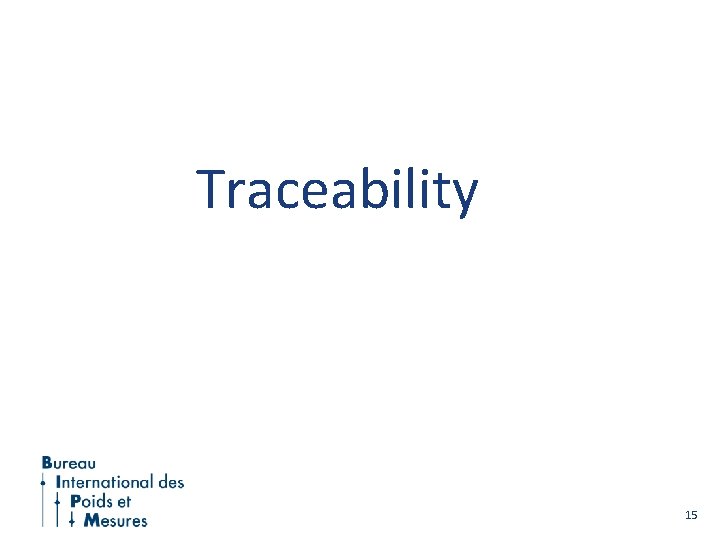 Traceability

Bureau
International des
Poids et
Mesures

15